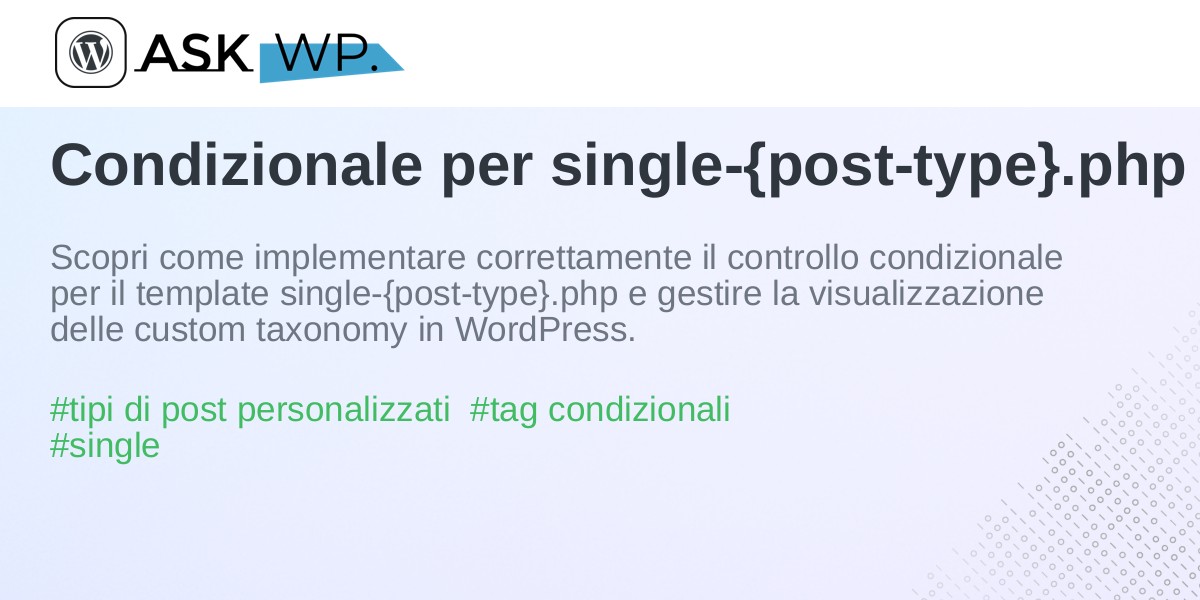 ASK WP.

Condizionale per single-{post-type}.php

Scopri come implementare correttamente il controllo condizionale per il template single-{post-type}.php e gestire la visualizzazione delle custom taxonomy in WordPress.

#tipi di post personalizzati #tag condizionali #single